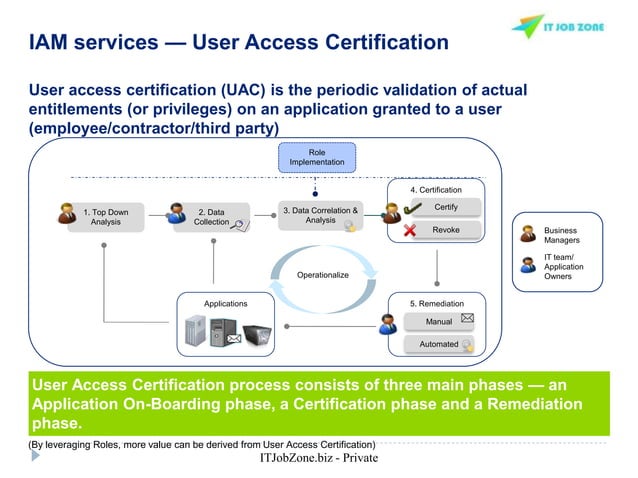 IT JOB ZONE

IAM services — User Access Certification

User access certification (UAC) is the periodic validation of actual entitlements (or privileges) on an application granted to a user (employee/contractor/third party)

Role Implementation

1. Top Down Analysis

2. Data Collection

3. Data Correlation & Analysis

4. Certification

Certify

Revoke

Operationalize

Applications

5. Remediation

Manual

Automated

Business Managers

IT team/ Application Owners

User Access Certification process consists of three main phases — an Application On-Boarding phase, a Certification phase and a Remediation phase.

(By leveraging Roles, more value can be derived from User Access Certification)

ITJobZone.biz - Private